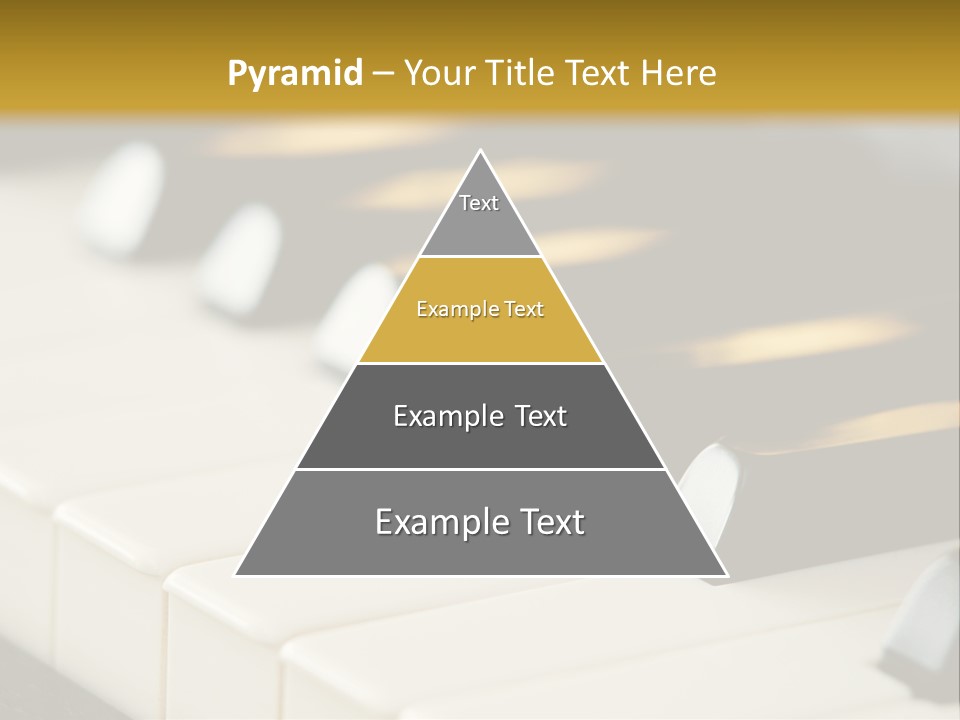 Pyramid – Your Title Text Here

Text

Example Text

Example Text

Example Text